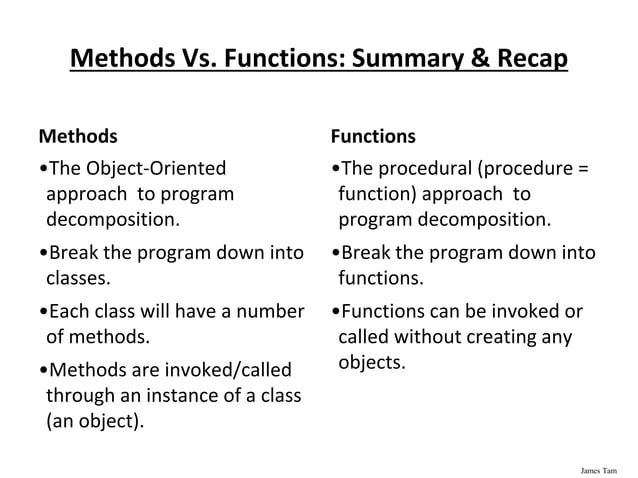 Methods Vs. Functions: Summary & Recap

Methods

•The Object-Oriented approach to program decomposition.

•Break the program down into classes.

•Each class will have a number of methods.

•Methods are invoked/called through an instance of a class (an object).

Functions

•The procedural (procedure = function) approach to program decomposition.

•Break the program down into functions.

•Functions can be invoked or called without creating any objects.

James Tam